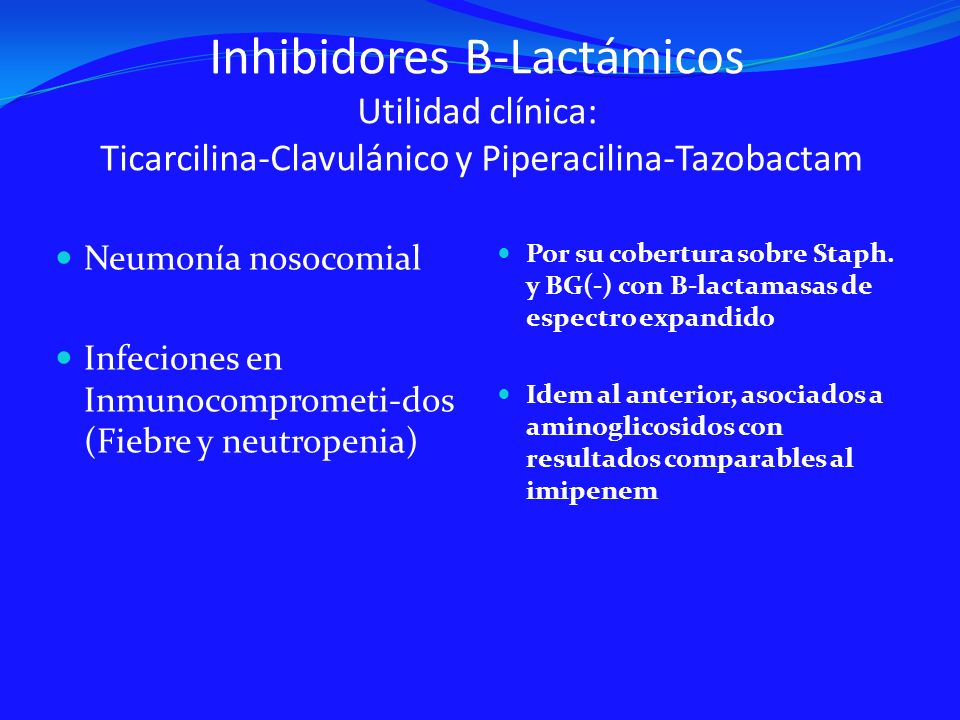 Inhibidores B-Lactámicos
Utilidad clínica:
Ticarcilina-Clavulánico y Piperacilina-Tazobactam

Neumonía nosocomial

Infeciones en Inmunocomprometi-dos (Fiebre y neutropenia)

Por su cobertura sobre Staph. y BG(-) con B-lactamasas de espectro expandido

Idem al anterior, asociados a aminoglicosidos con resultados comparables al imipenem